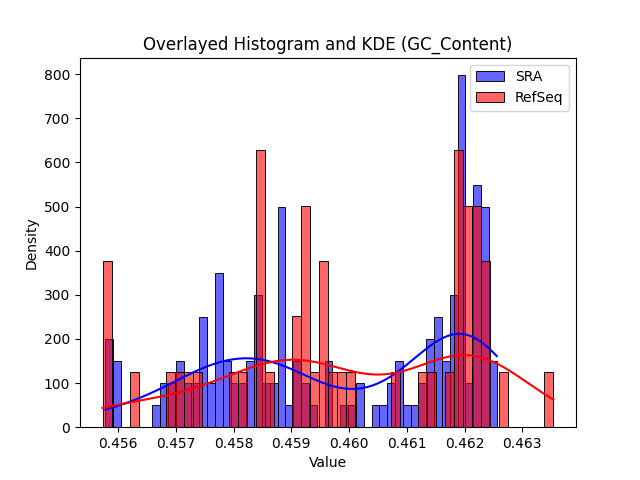 Overlayed Histogram and KDE (GC_Content)

SRA
RefSeq

Density

800
700
600
500
400
300
200
100
0

0.456 0.457 0.458 0.459 0.460 0.461 0.462 0.463

Value